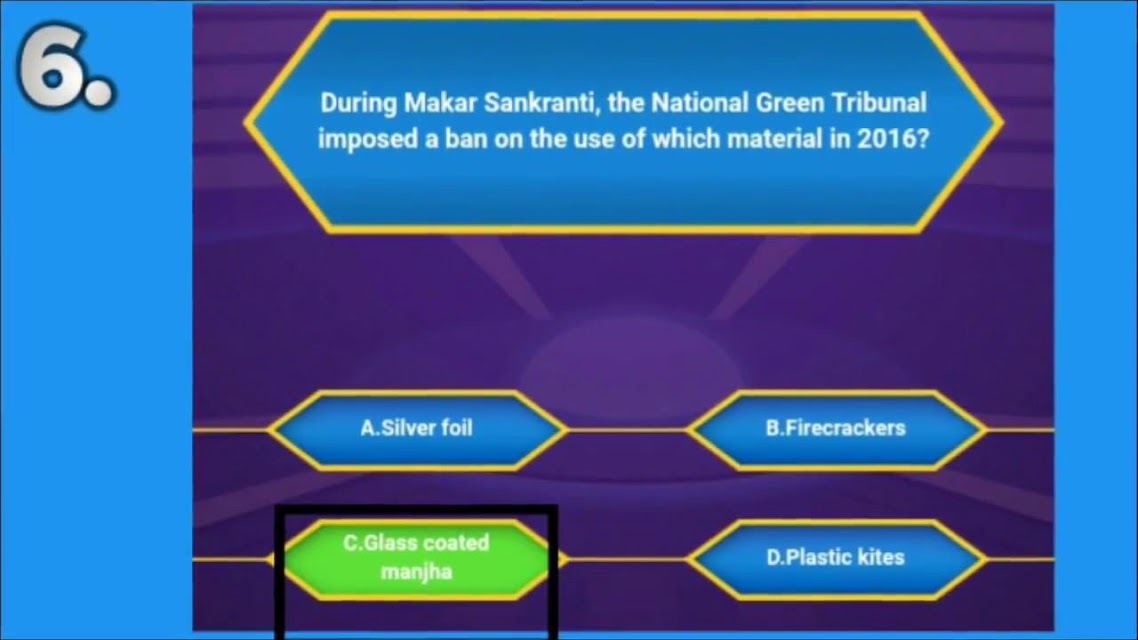 6.

During Makar Sankranti, the National Green Tribunal imposed a ban on the use of which material in 2016?

A.Silver foil

B.Firecrackers

C.Glass coated manjha

D.Plastic kites